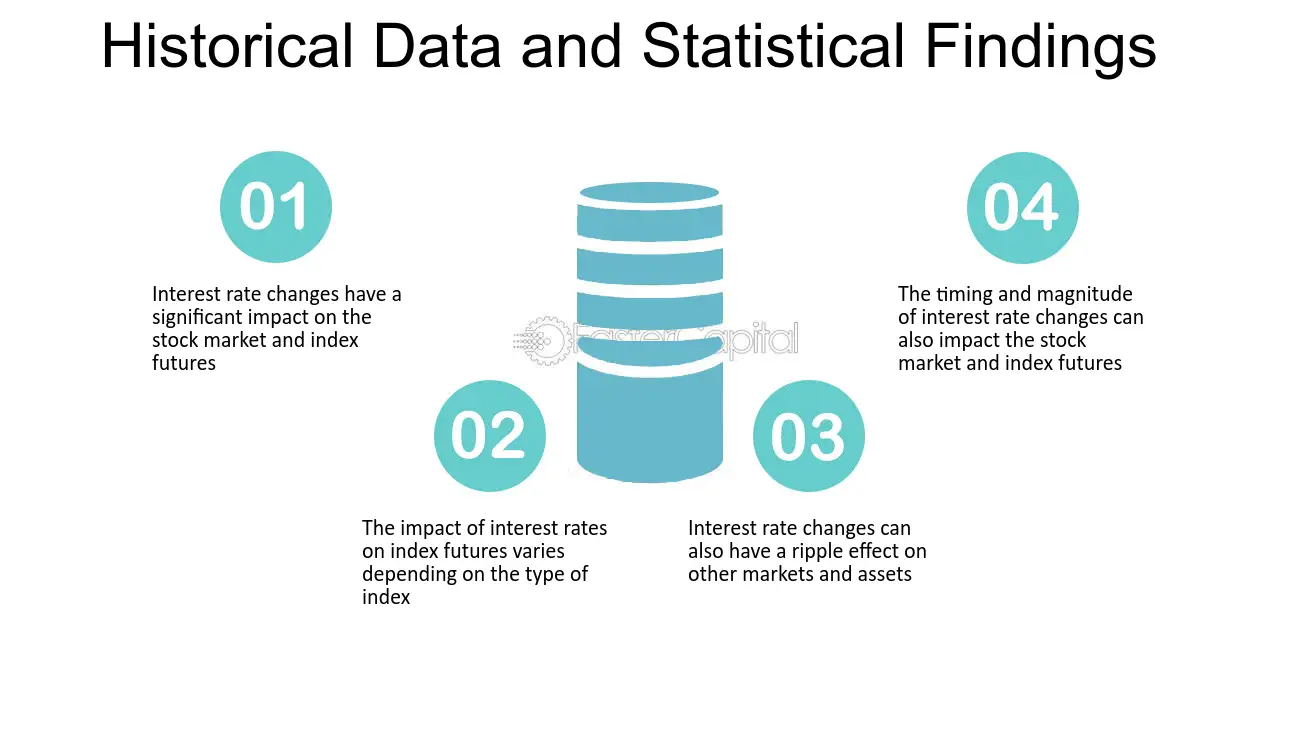 Historical Data and Statistical Findings

01

Interest rate changes have a significant impact on the stock market and index futures

02

The impact of interest rates on index futures varies depending on the type of index

03

Interest rate changes can also have a ripple effect on other markets and assets

04

The timing and magnitude of interest rate changes can also impact the stock market and index futures

FasterCapital